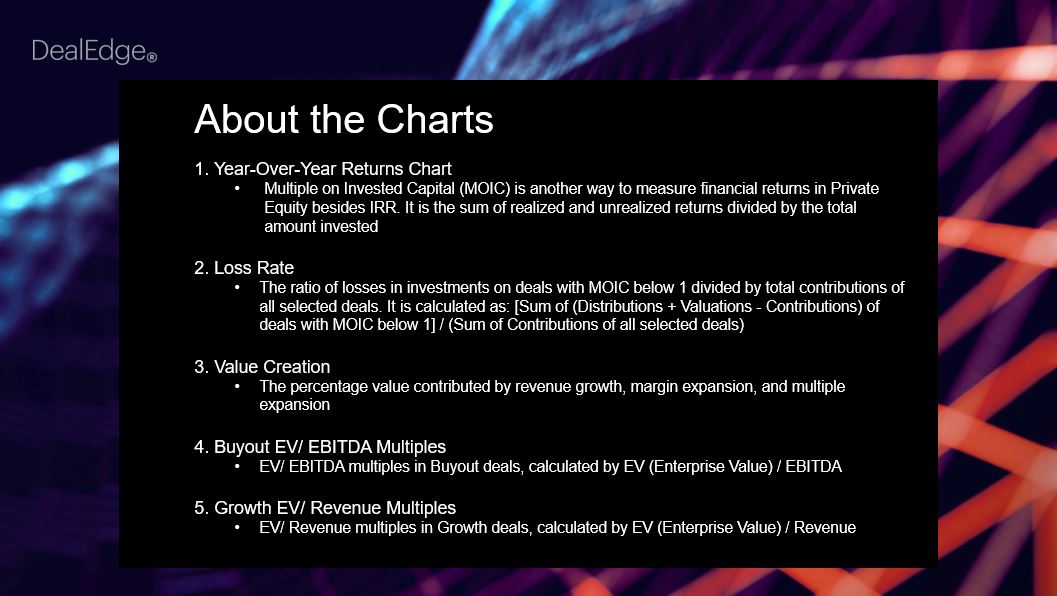 DealEdge®

About the Charts

1. Year-Over-Year Returns Chart
• Multiple on Invested Capital (MOIC) is another way to measure financial returns in Private Equity besides IRR. It is the sum of realized and unrealized returns divided by the total amount invested

2. Loss Rate
• The ratio of losses in investments on deals with MOIC below 1 divided by total contributions of all selected deals. It is calculated as: [Sum of (Distributions + Valuations - Contributions) of deals with MOIC below 1] / (Sum of Contributions of all selected deals)

3. Value Creation
• The percentage value contributed by revenue growth, margin expansion, and multiple expansion

4. Buyout EV/ EBITDA Multiples
• EV/ EBITDA multiples in Buyout deals, calculated by EV (Enterprise Value) / EBITDA

5. Growth EV/ Revenue Multiples
• EV/ Revenue multiples in Growth deals, calculated by EV (Enterprise Value) / Revenue